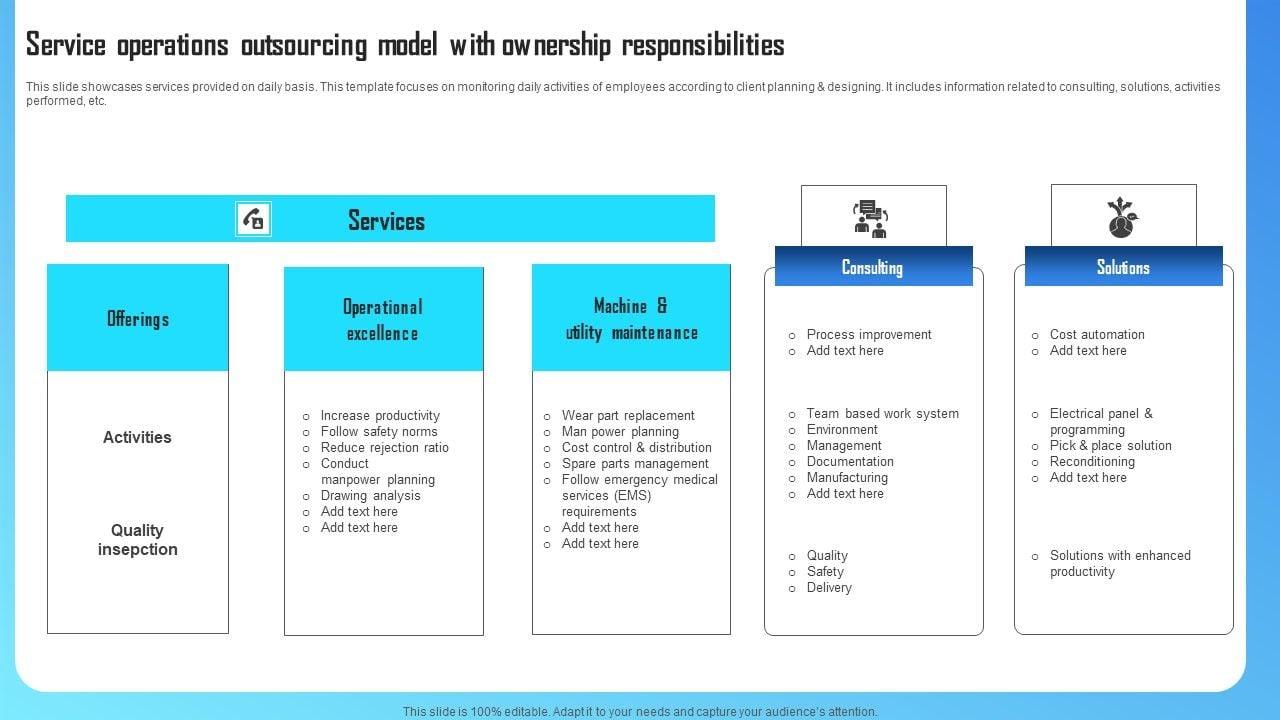 Service operations outsourcing model with ownership responsibilities

This slide showcases services provided on daily basis. This template focuses on monitoring daily activities of employees according to client planning & designing. It includes information related to consulting, solutions, activities performed, etc.

Services

Offerings

Activities

Quality insepction

Operational excellence

- Increase productivity
- Follow safety norms
- Reduce rejection ratio
- Conduct manpower planning
- Drawing analysis
- Add text here
- Add text here

Machine & utility maintenance

- Wear part replacement
- Man power planning
- Cost control & distribution
- Spare parts management
- Follow emergency medical services (EMS) requirements
- Add text here
- Add text here

Consulting

- Process improvement
- Add text here

- Team based work system
- Environment
- Management
- Documentation
- Manufacturing
- Add text here

- Quality
- Safety
- Delivery

Solutions

- Cost automation
- Add text here

- Electrical panel & programming
- Pick & place solution
- Reconditioning
- Add text here

- Solutions with enhanced productivity

This slide is 100% editable. Adapt it to your needs and capture your audience's attention.